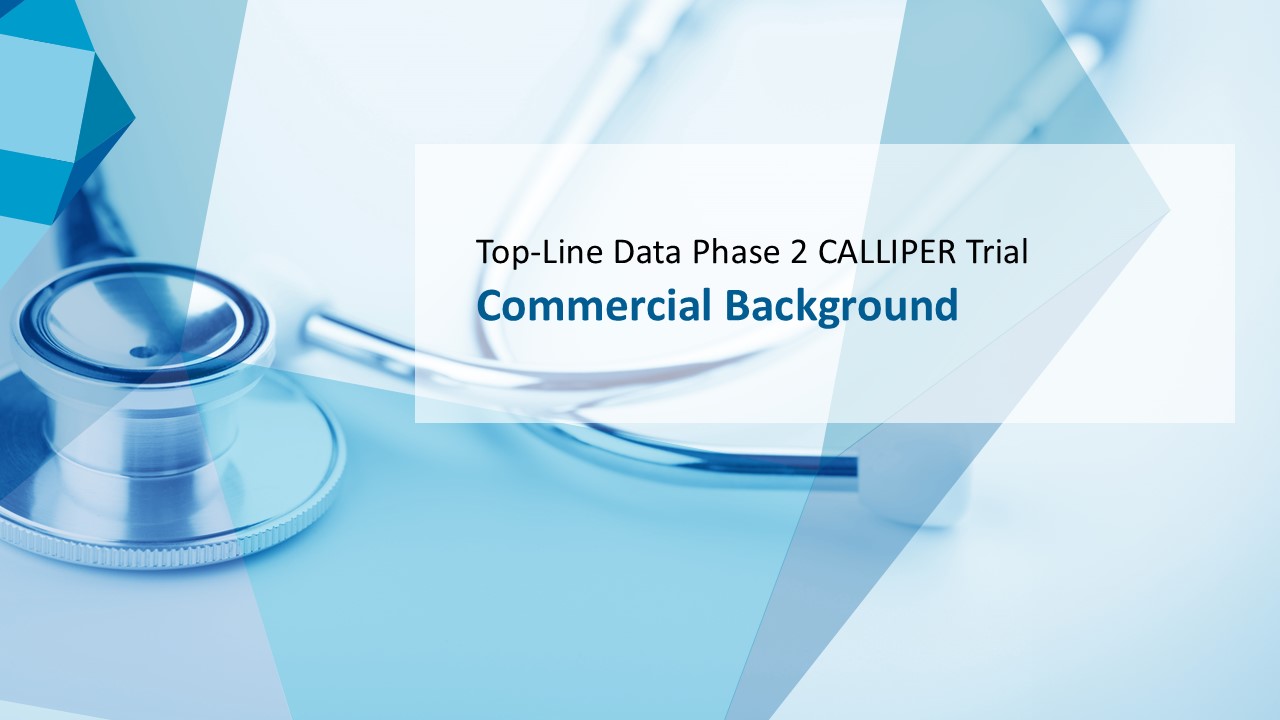 Top-Line Data Phase 2 CALLIPER Trial

Commercial Background